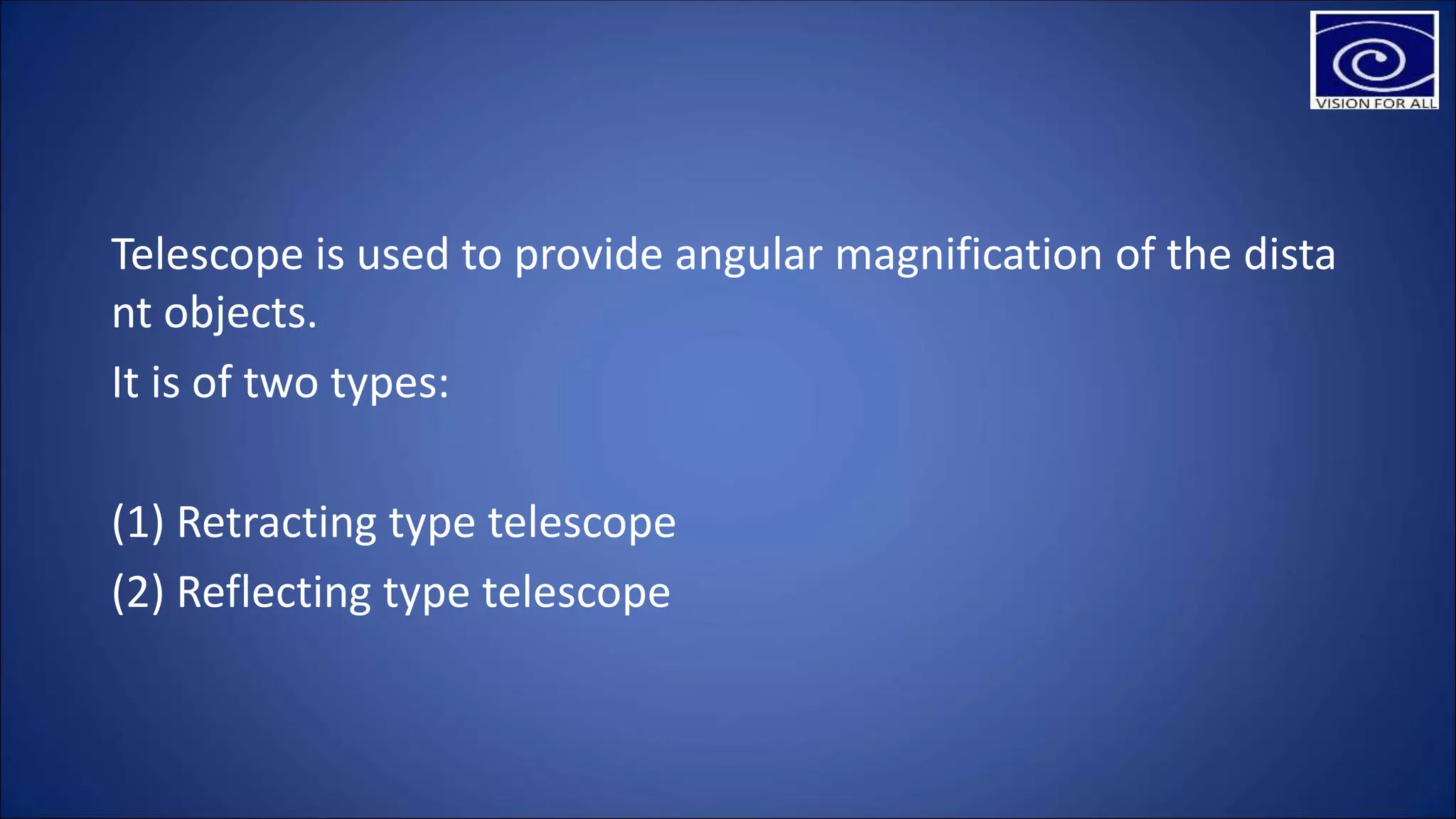 VISION FOR ALL

Telescope is used to provide angular magnification of the dista nt objects.

It is of two types:

(1) Retracting type telescope
(2) Reflecting type telescope